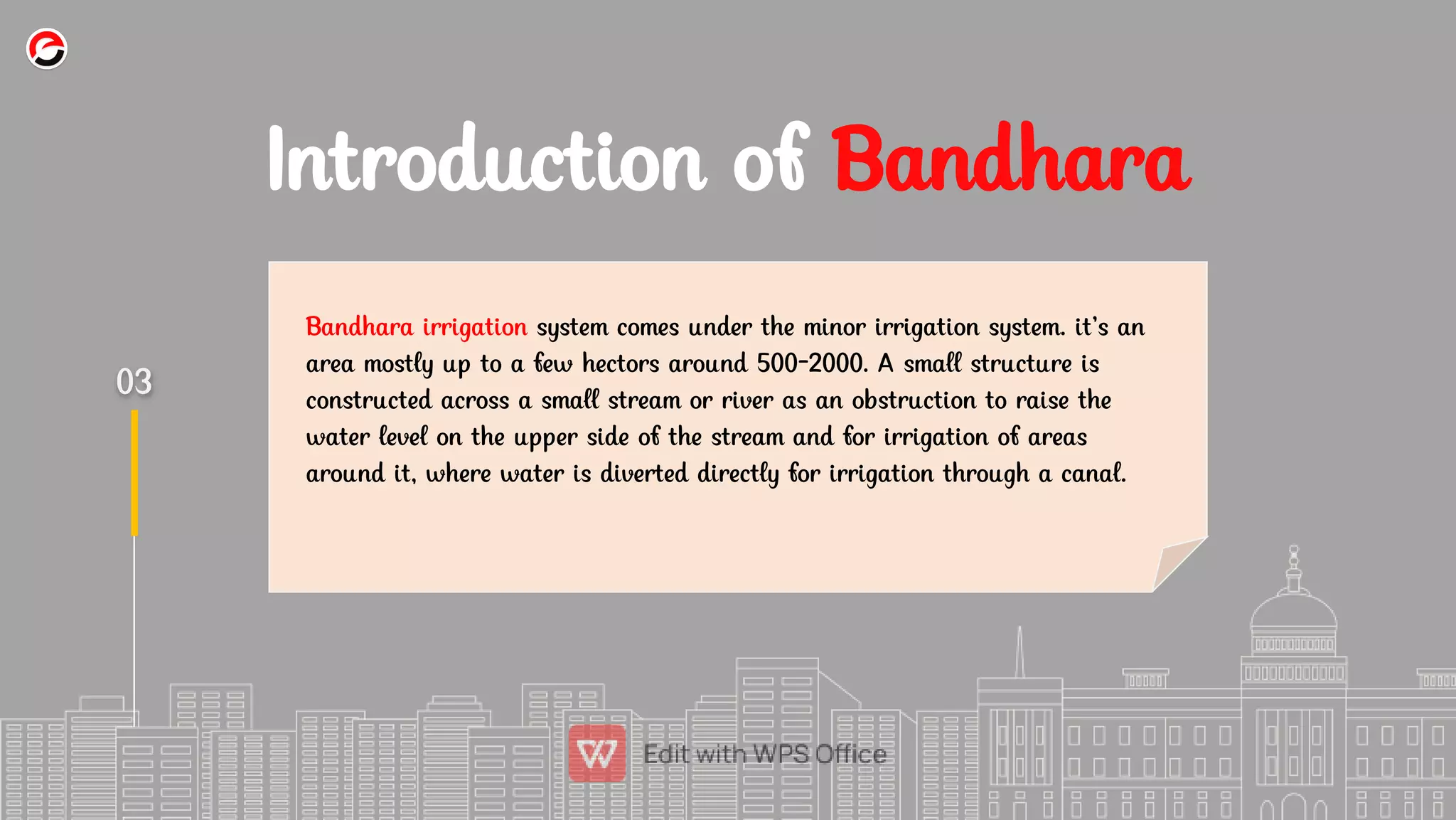 Introduction of Bandhara

03

Bandhara irrigation system comes under the minor irrigation system. it's an area mostly up to a few hectors around 500-2000. A small structure is constructed across a small stream or river as an obstruction to raise the water level on the upper side of the stream and for irrigation of areas around it, where water is diverted directly for irrigation through a canal.

Edit with WPS Office